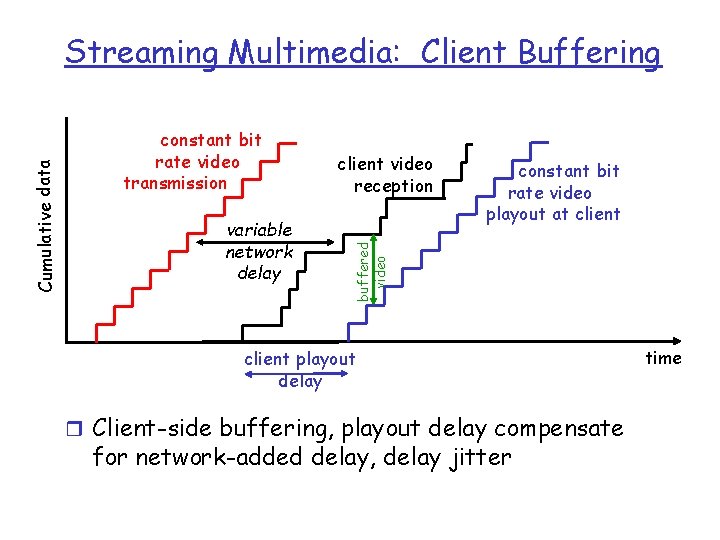 Streaming Multimedia: Client Buffering

Cumulative data

constant bit rate video transmission

variable network delay

client video reception

buffered video

constant bit rate video playout at client

client playout delay

time

❒ Client-side buffering, playout delay compensate for network-added delay, delay jitter